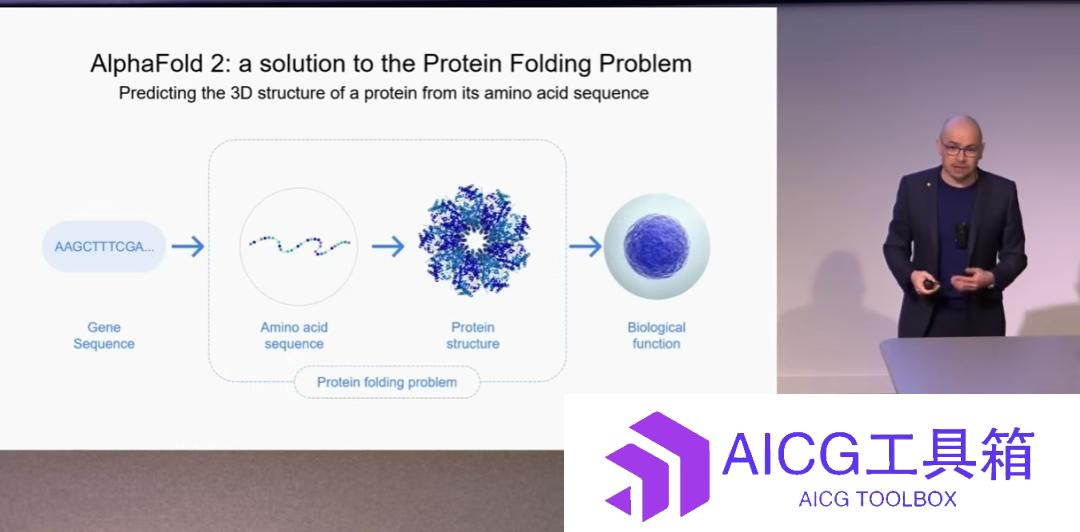 AlphaFold 2: a solution to the Protein Folding Problem

Predicting the 3D structure of a protein from its amino acid sequence

AAGCTTTCGA...

Gene Sequence

Amino acid sequence

Protein structure

Biological function

Protein folding problem

AICG工具箱

AICG TOOLBOX